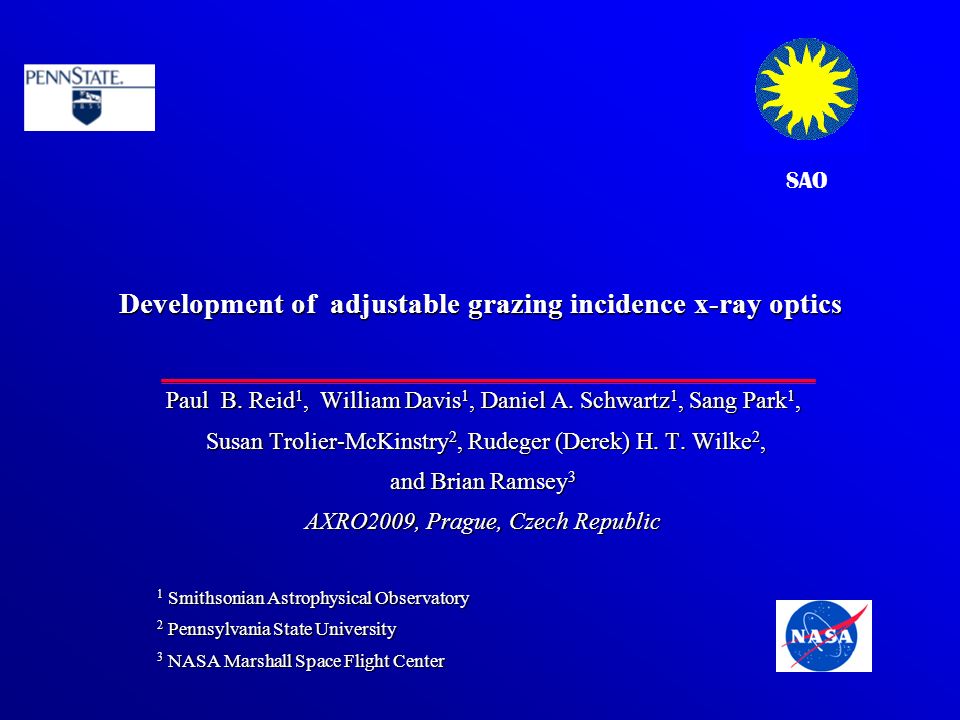 PENNSTATE.

SAO

Development of adjustable grazing incidence x-ray optics

Paul B. Reid$^1$, William Davis$^1$, Daniel A. Schwartz$^1$, Sang Park$^1$, Susan Trolier-McKinstry$^2$, Rudeger (Derek) H. T. Wilke$^2$, and Brian Ramsey$^3$

AXRO2009, Prague, Czech Republic

$^1$ Smithsonian Astrophysical Observatory
$^2$ Pennsylvania State University
$^3$ NASA Marshall Space Flight Center

NASA